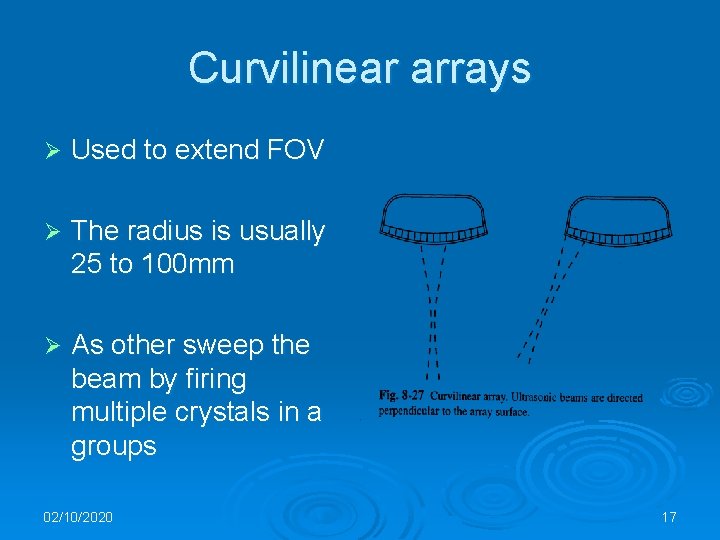 Curvilinear arrays

➢ Used to extend FOV

➢ The radius is usually 25 to 100mm

➢ As other sweep the beam by firing multiple crystals in a groups

Fig. 8-27 Curvilinear array. Ultrasonic beams are directed perpendicular to the array surface.

02/10/2020

17